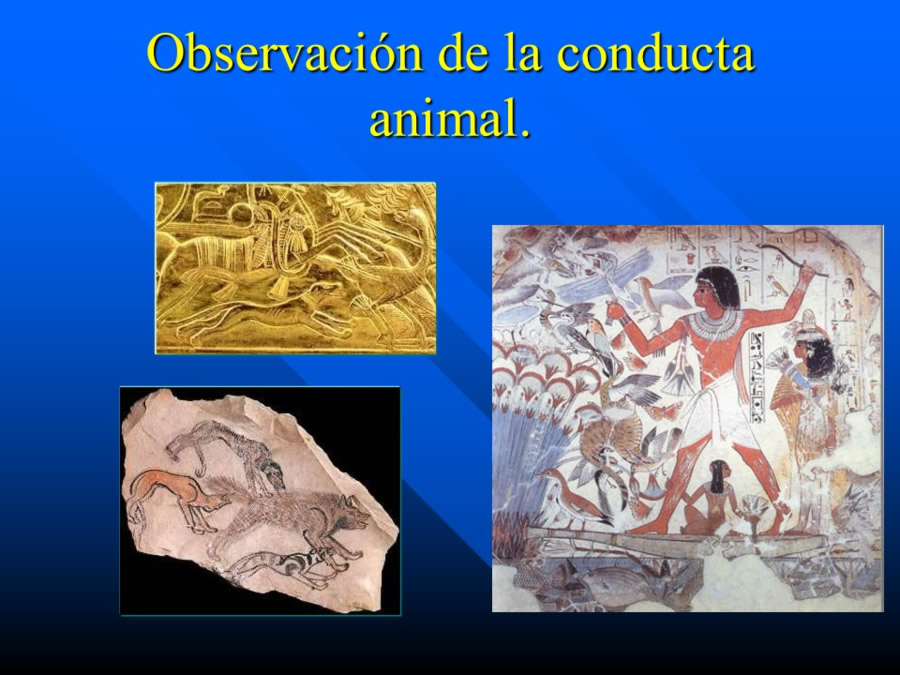 Observación de la conducta animal.